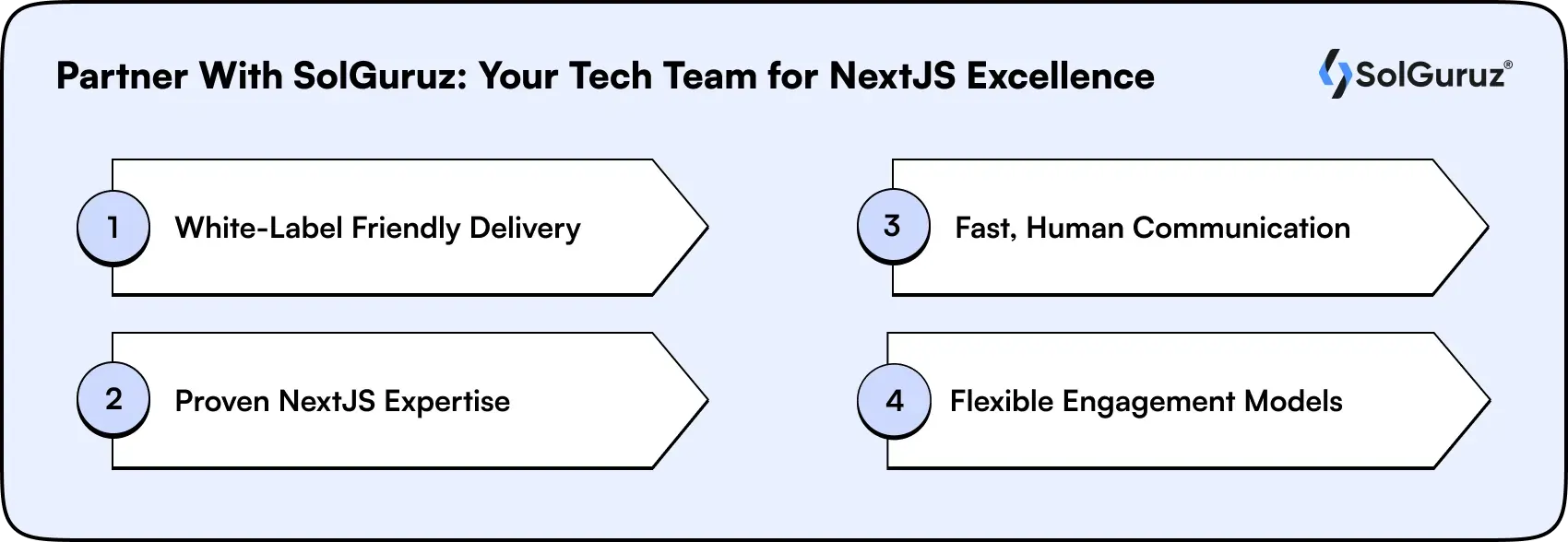 Partner With SolGuruz: Your Tech Team for NextJS Excellence

SolGuruz®

1 White-Label Friendly Delivery

2 Proven NextJS Expertise

3 Fast, Human Communication

4 Flexible Engagement Models